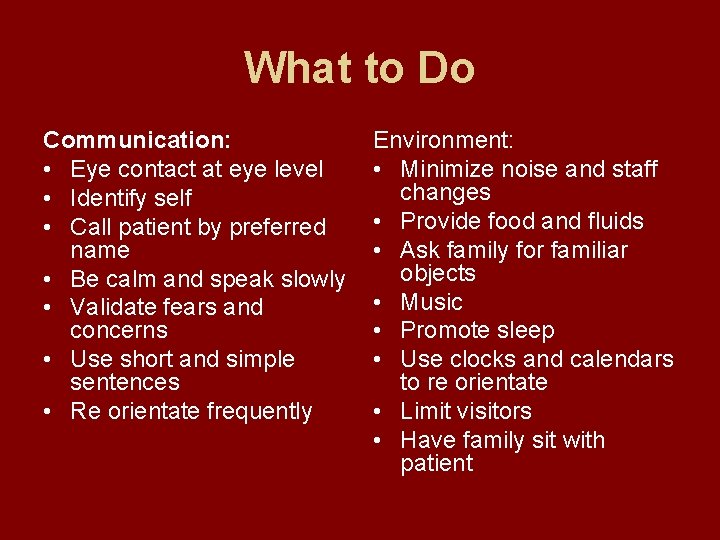 What to Do

Communication:
• Eye contact at eye level
• Identify self
• Call patient by preferred name
• Be calm and speak slowly
• Validate fears and concerns
• Use short and simple sentences
• Re orientate frequently

Environment:
• Minimize noise and staff changes
• Provide food and fluids
• Ask family for familiar objects
• Music
• Promote sleep
• Use clocks and calendars to re orientate
• Limit visitors
• Have family sit with patient